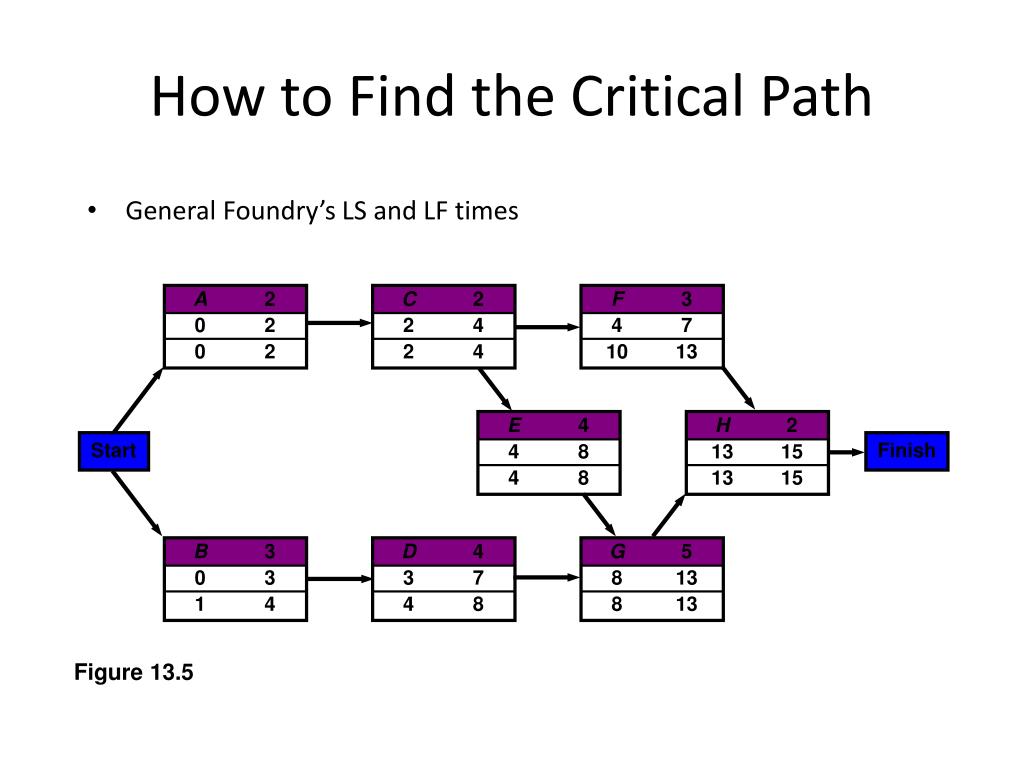 How to Find the Critical Path

• General Foundry's LS and LF times

| A | 2 |
|---|---|
| 0 | 2 |
| 0 | 2 |

| C | 2 |
|---|---|
| 2 | 4 |
| 2 | 4 |

| F | 3 |
|---|---|
| 4 | 7 |
| 10 | 13 |

Start

| E | 4 |
|---|---|
| 4 | 8 |
| 4 | 8 |

| H | 2 |
|---|---|
| 13 | 15 |
| 13 | 15 |

Finish

| B | 3 |
|---|---|
| 0 | 3 |
| 1 | 4 |

| D | 4 |
|---|---|
| 3 | 7 |
| 4 | 8 |

| G | 5 |
|---|---|
| 8 | 13 |
| 8 | 13 |

Figure 13.5